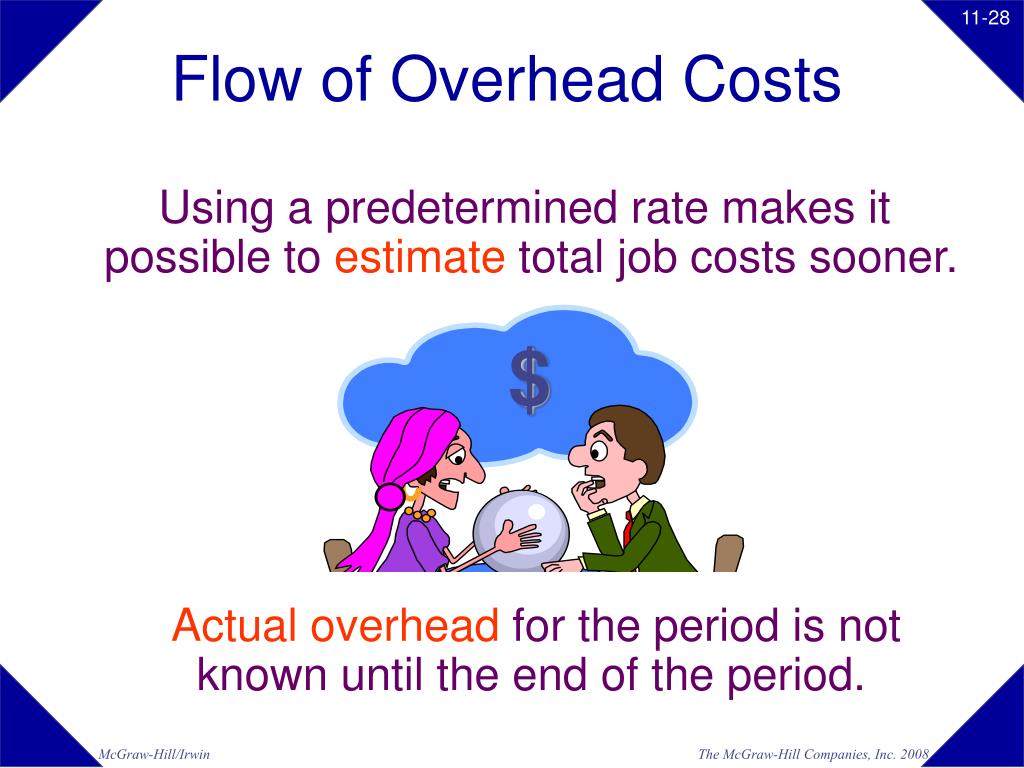 11-28

Flow of Overhead Costs

Using a predetermined rate makes it possible to estimate total job costs sooner.

$

Actual overhead for the period is not known until the end of the period.

McGraw-Hill/Irwin

The McGraw-Hill Companies, Inc. 2008